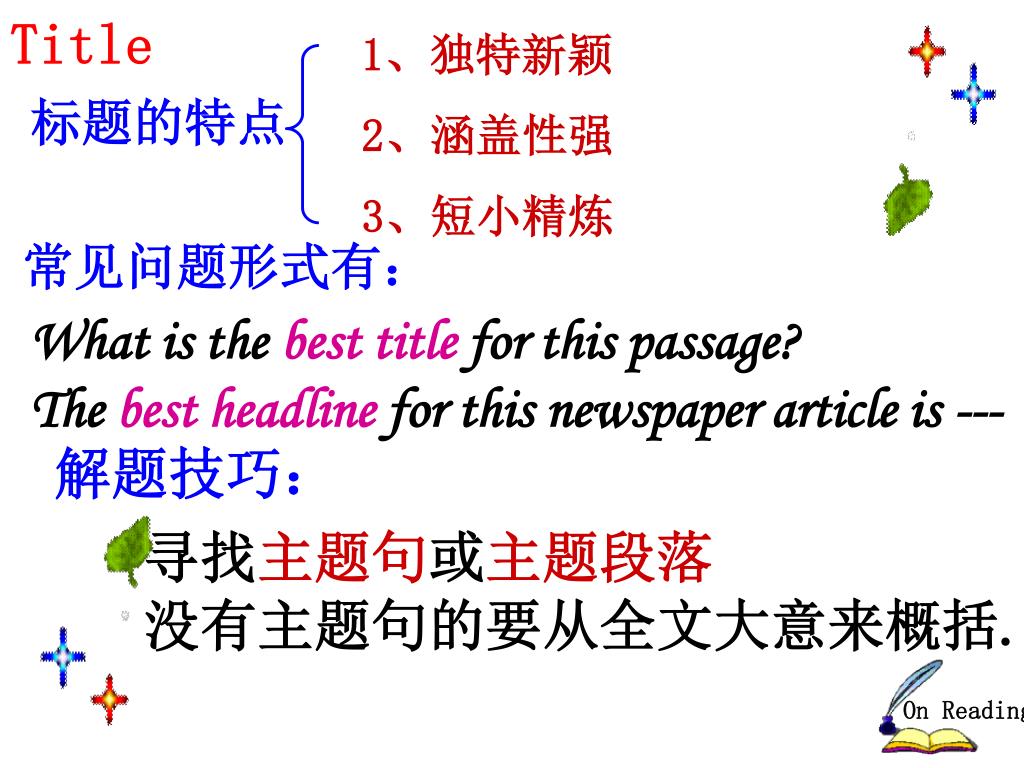 Title

标题的特点

1、独特新颖

2、涵盖性强

3、短小精炼

常见问题形式有：

What is the best title for this passage?

The best headline for this newspaper article is ---

解题技巧：

寻找主题句或主题段落

没有主题句的要从全文大意来概括.

On Reading